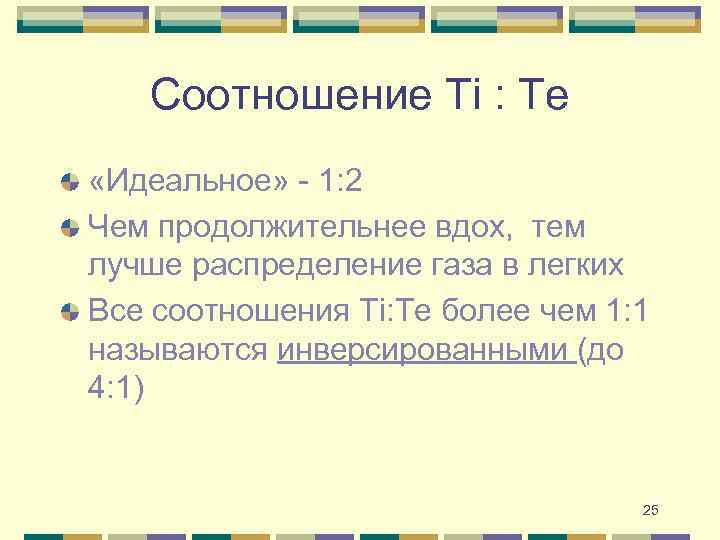 Соотношение Ti : Te

«Идеальное» - 1:2

Чем продолжительнее вдох, тем лучше распределение газа в легких

Все соотношения Ti:Te более чем 1:1 называются инверсированными (до 4:1)

25